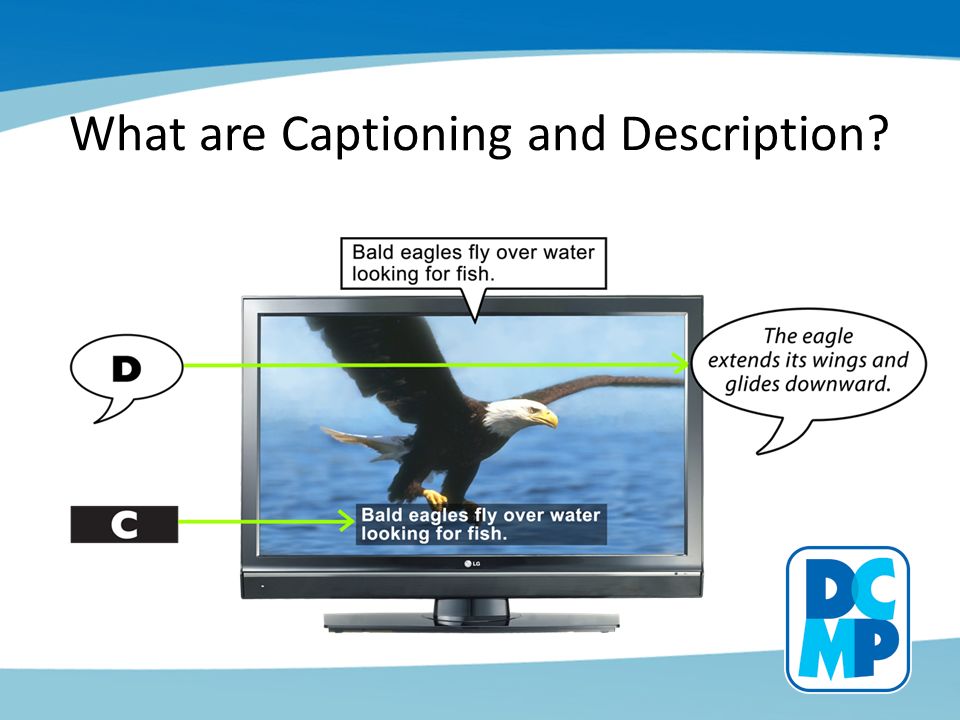 What are Captioning and Description?

Bald eagles fly over water looking for fish.

D

The eagle extends its wings and glides downward.

C

Bald eagles fly over water looking for fish.

LG

DCMP